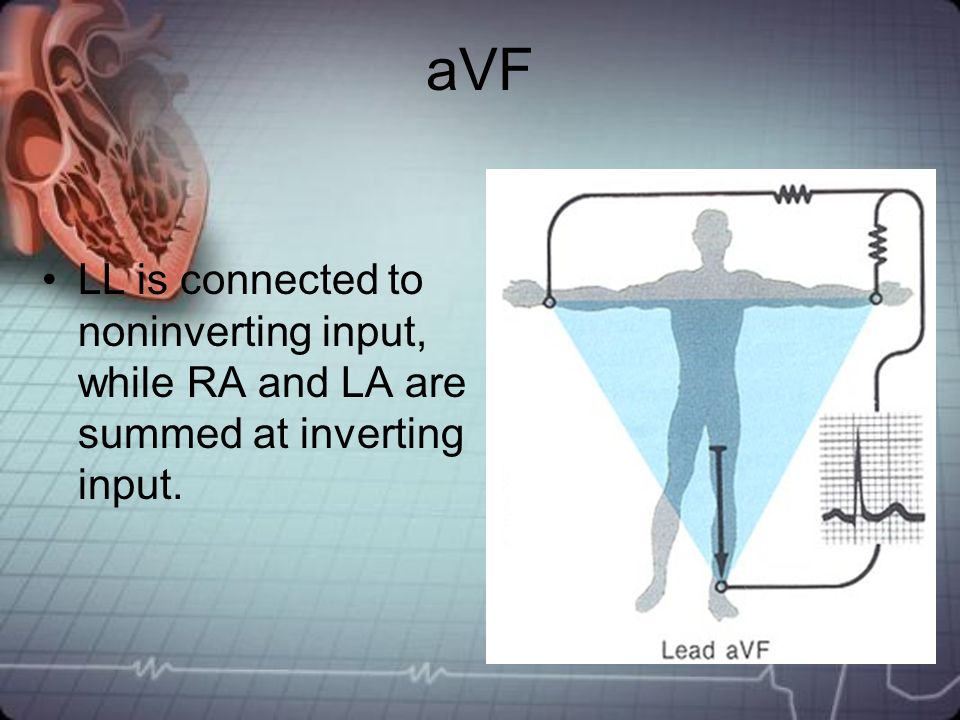 aVF

• LL is connected to noninverting input, while RA and LA are summed at inverting input.

Lead aVF